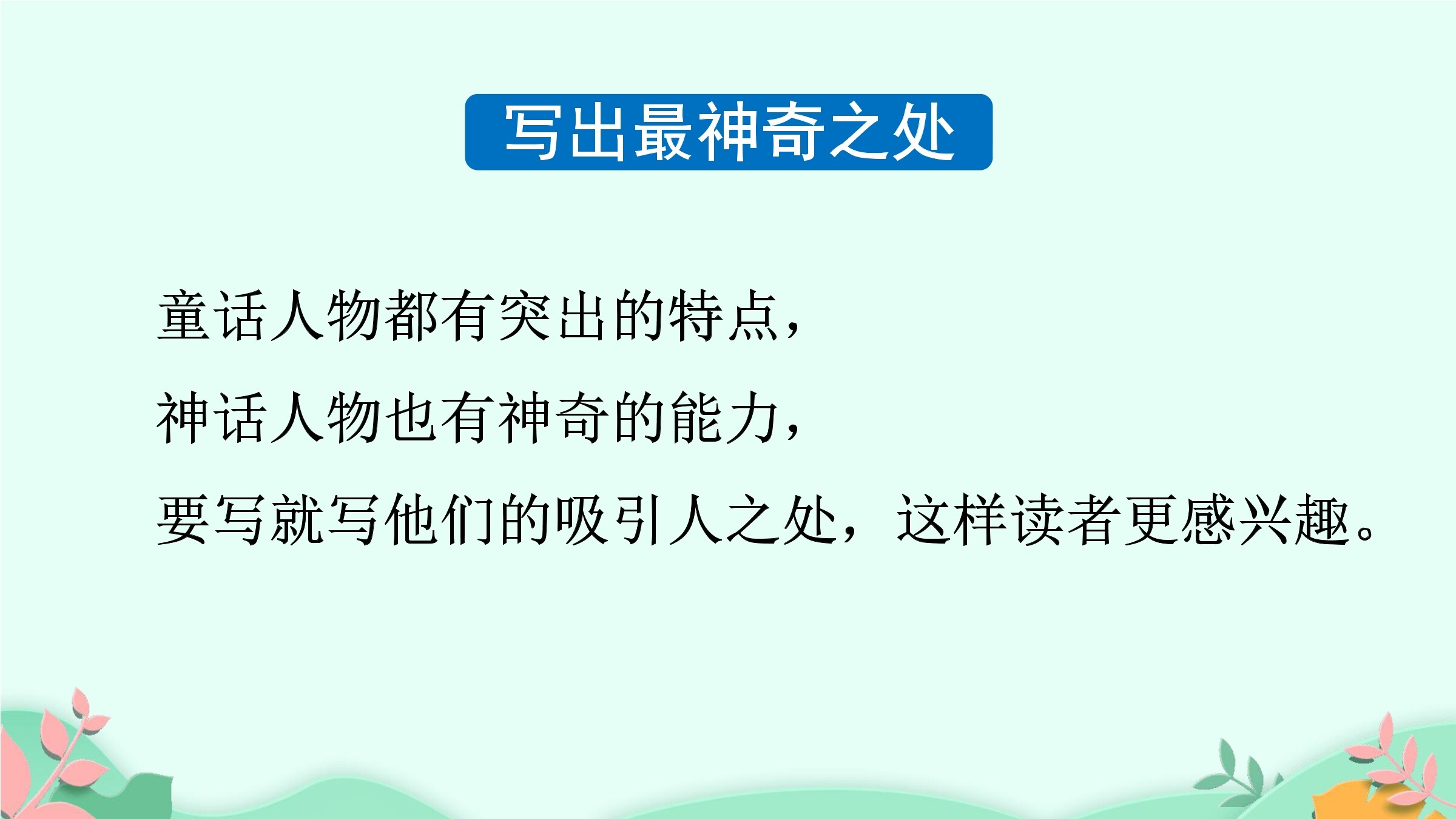 写出最神奇之处

童话人物都有突出的特点，

神话人物也有神奇的能力，

要写就写他们的吸引人之处，这样读者更感兴趣。